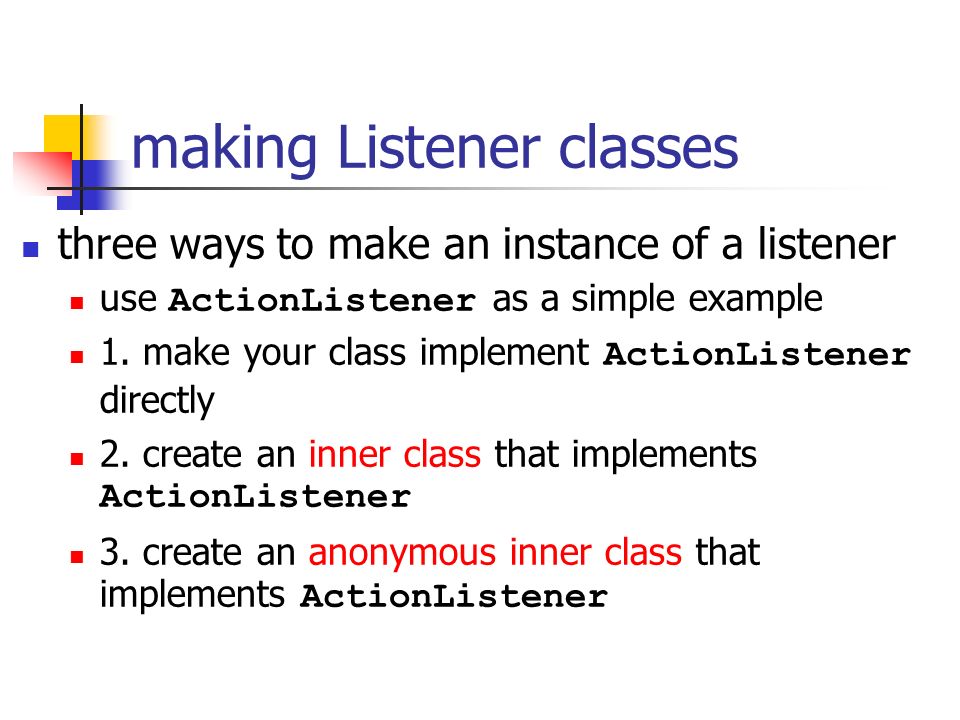 making Listener classes

three ways to make an instance of a listener

use ActionListener as a simple example

1. make your class implement ActionListener directly

2. create an inner class that implements ActionListener

3. create an anonymous inner class that implements ActionListener